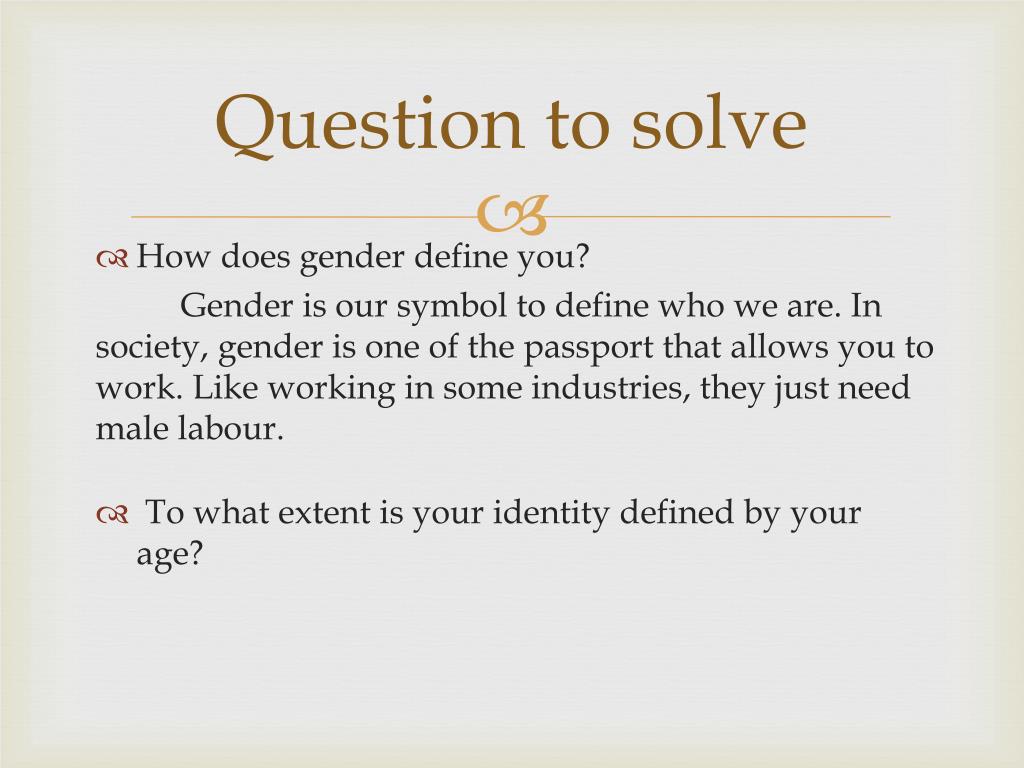 Question to solve

How does gender define you?

Gender is our symbol to define who we are. In society, gender is one of the passport that allows you to work. Like working in some industries, they just need male labour.

To what extent is your identity defined by your age?